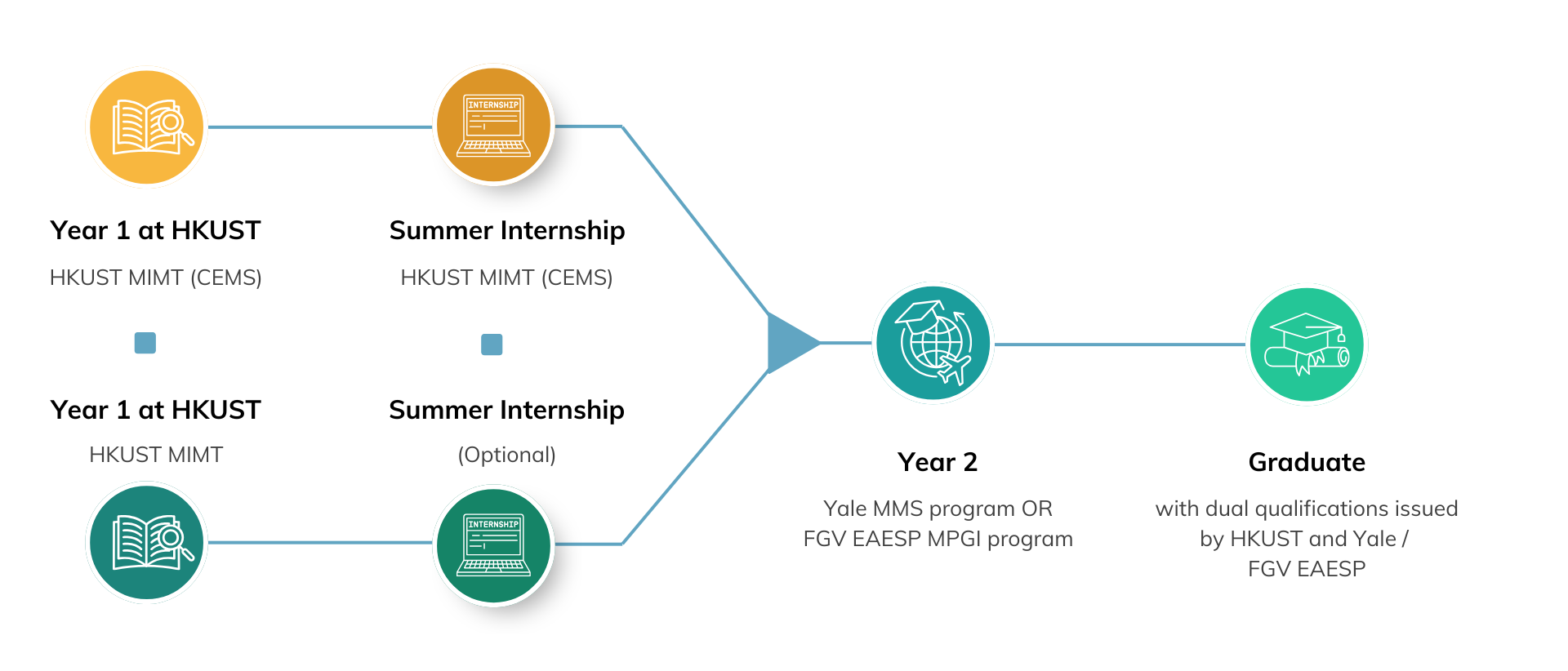 INTERNSHIP

Year 1 at HKUST

HKUST MIMT (CEMS)

Summer Internship

HKUST MIMT (CEMS)

Year 1 at HKUST

HKUST MIMT

Summer Internship

(Optional)

INTERNSHIP

Year 2

Yale MMS program OR FGV EAESP MPGI program

Graduate

with dual qualifications issued by HKUST and Yale / FGV EAESP